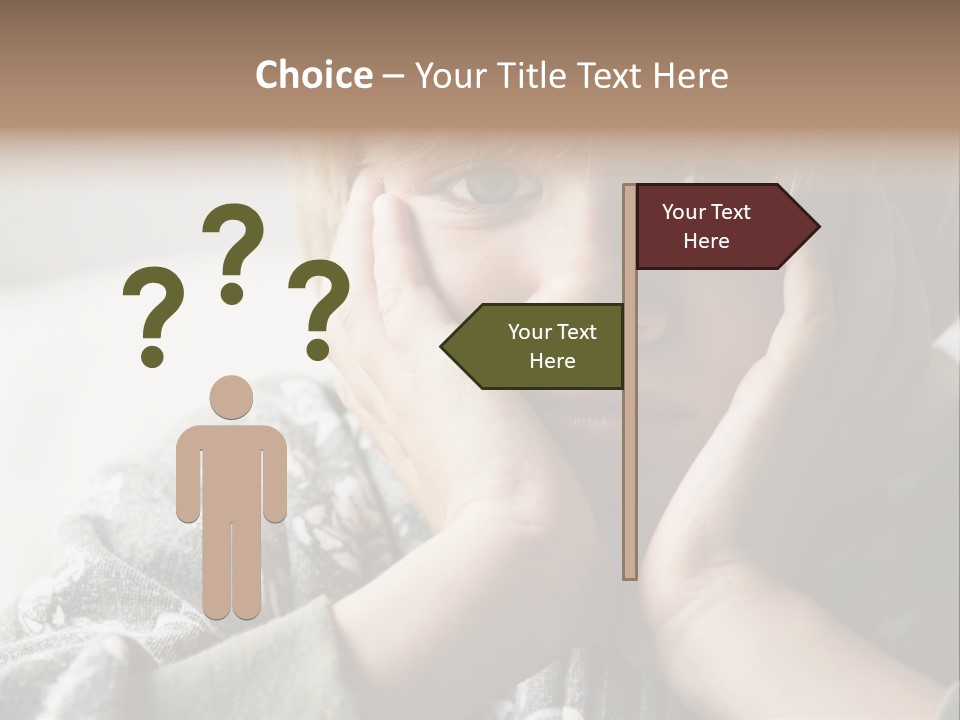 Choice – Your Title Text Here

? ? ?

Your Text Here

Your Text Here